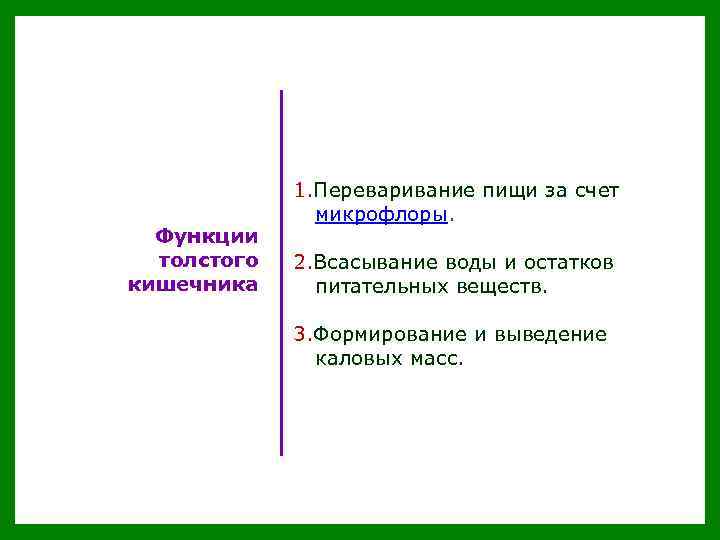 Функции толстого кишечника

1.Переваривание пищи за счет микрофлоры.

2.Всасывание воды и остатков питательных веществ.

3.Формирование и выведение каловых масс.